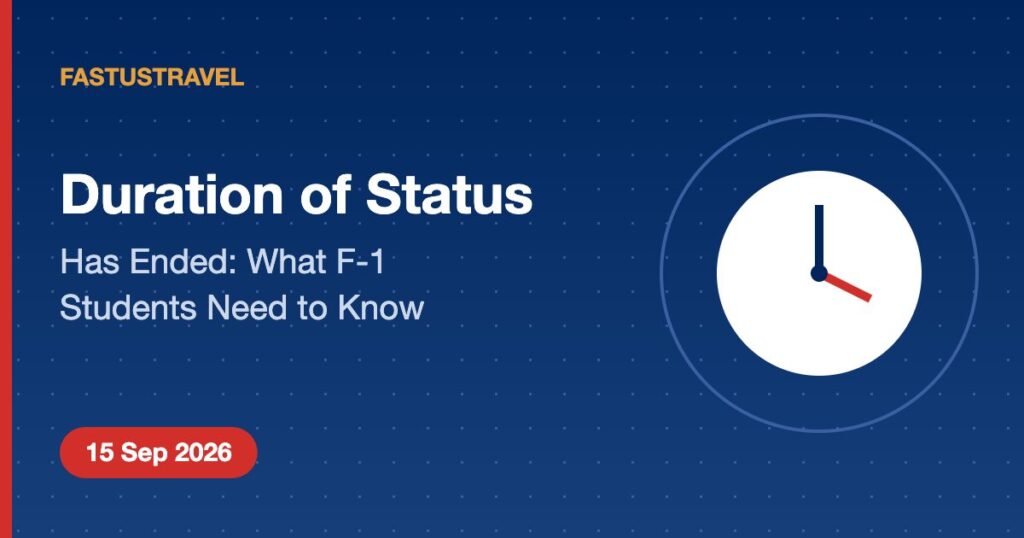 FASTUSTRAVEL

Duration of Status

Has Ended: What F-1 Students Need to Know

15 Sep 2026